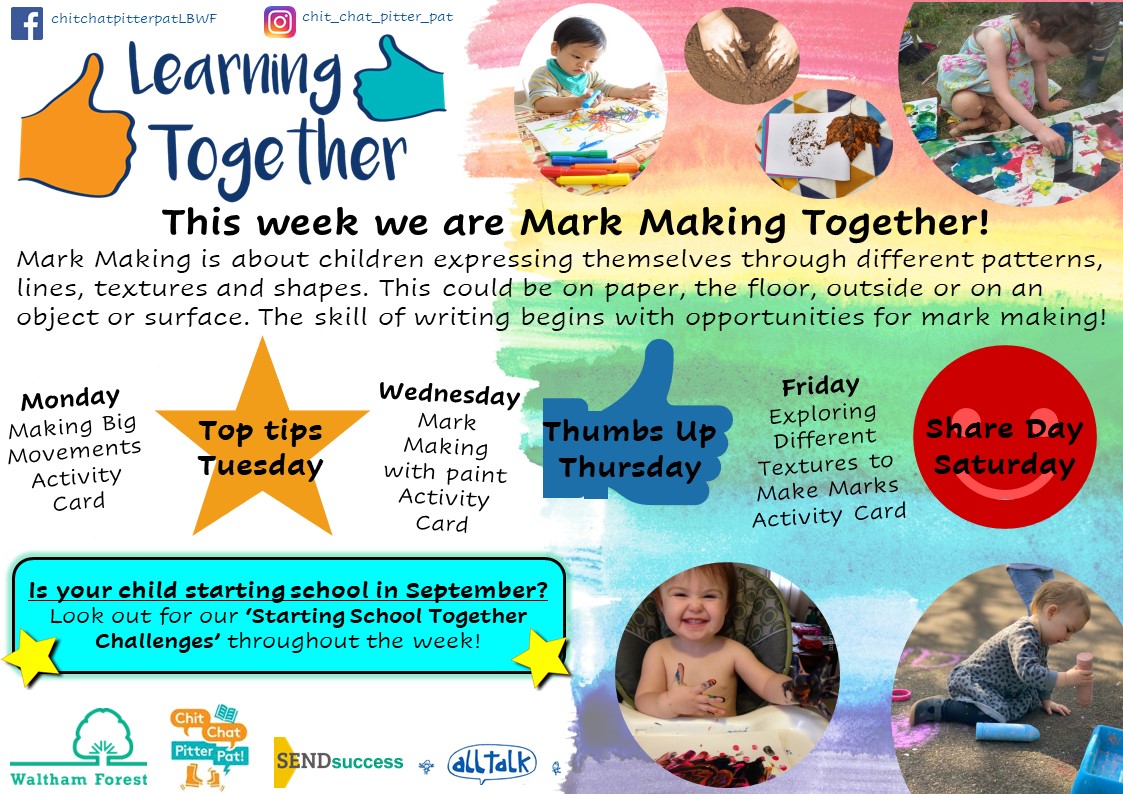 chitchatpitterpatLBWF

chit_chat_pitter_pat

Learning Together

This week we are Mark Making Together!

Mark Making is about children expressing themselves through different patterns, lines, textures and shapes. This could be on paper, the floor, outside or on an object or surface. The skill of writing begins with opportunities for mark making!

Monday
Making Big Movements Activity Card

Top tips Tuesday

Wednesday
Mark Making with paint Activity Card

Thumbs Up Thursday

Friday
Exploring Different Textures to Make Marks Activity Card

Share Day Saturday

Is your child starting school in September?
Look out for our 'Starting School Together Challenges' throughout the week!

Waltham Forest

Chit Chat Pitter Pat!

SENDsuccess

alltalk